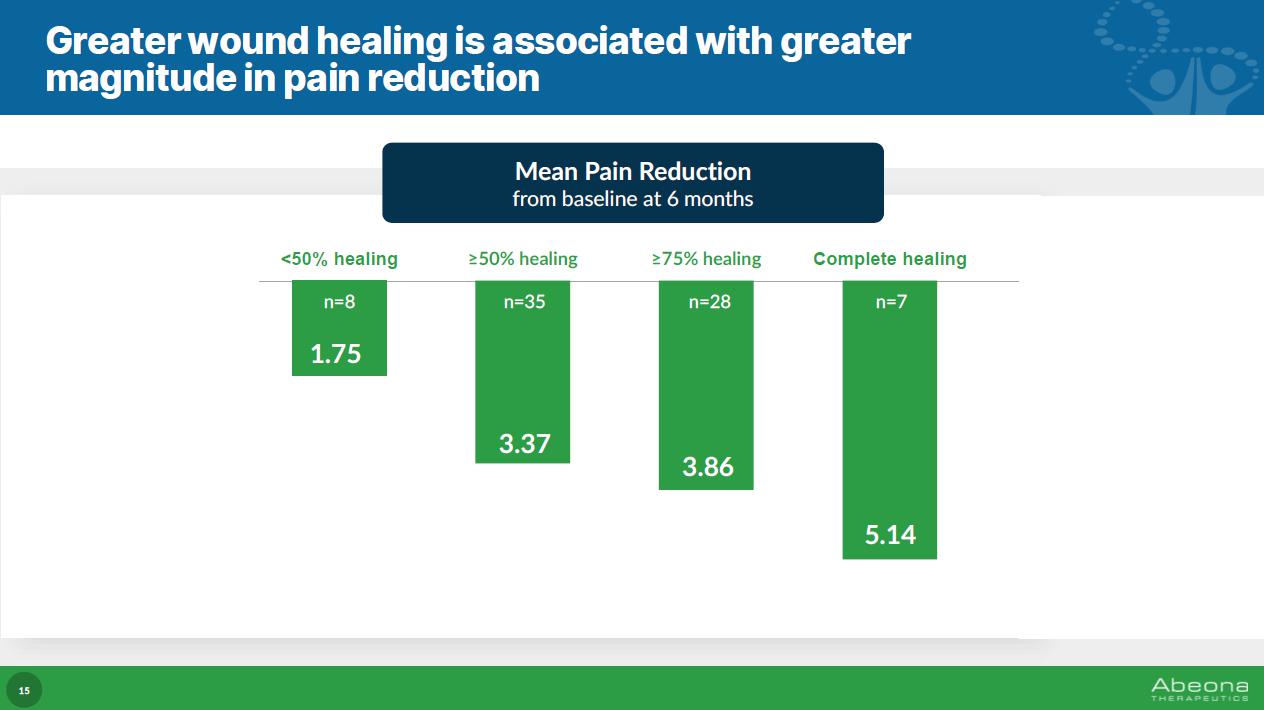 Greater wound healing is associated with greater magnitude in pain reduction

Mean Pain Reduction
from baseline at 6 months

<50% healing
n=8
1.75

≥50% healing
n=35
3.37

≥75% healing
n=28
3.86

Complete healing
n=7
5.14

15

Abeona
THERAPEUTICS